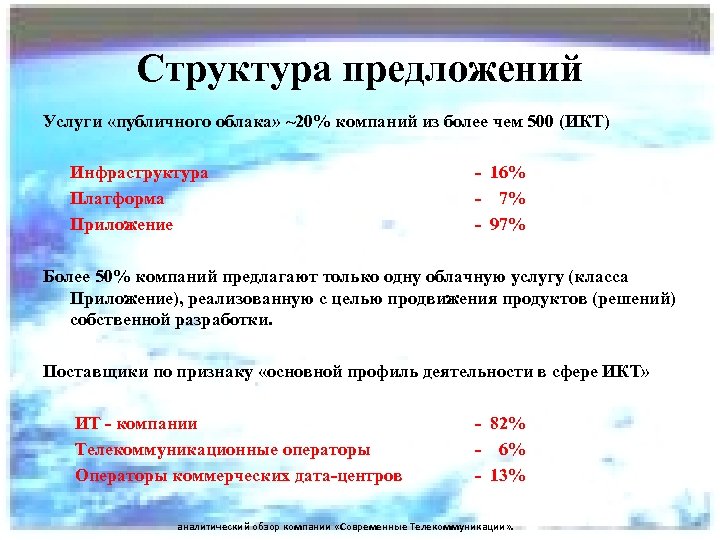 Структура предложений

Услуги «публичного облака» ~20% компаний из более чем 500 (ИКТ)

Инфраструктура - 16%
Платформа - 7%
Приложение - 97%

Более 50% компаний предлагают только одну облачную услугу (класса Приложение), реализованную с целью продвижения продуктов (решений) собственной разработки.

Поставщики по признаку «основной профиль деятельности в сфере ИКТ»

ИТ - компании - 82%
Телекоммуникационные операторы - 6%
Операторы коммерческих дата-центров - 13%

аналитический обзор компании «Современные Телекоммуникации».